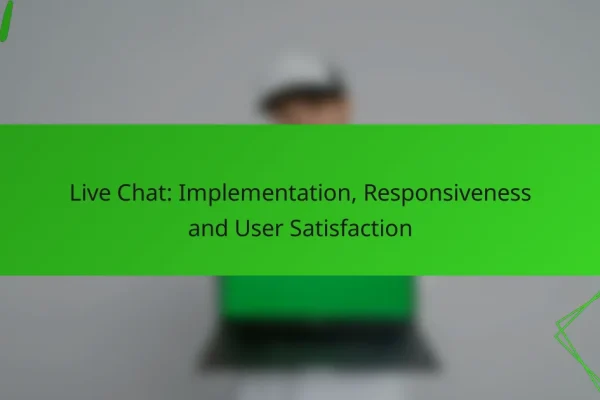 Live Chat: Implementation, Responsiveness and User Satisfaction